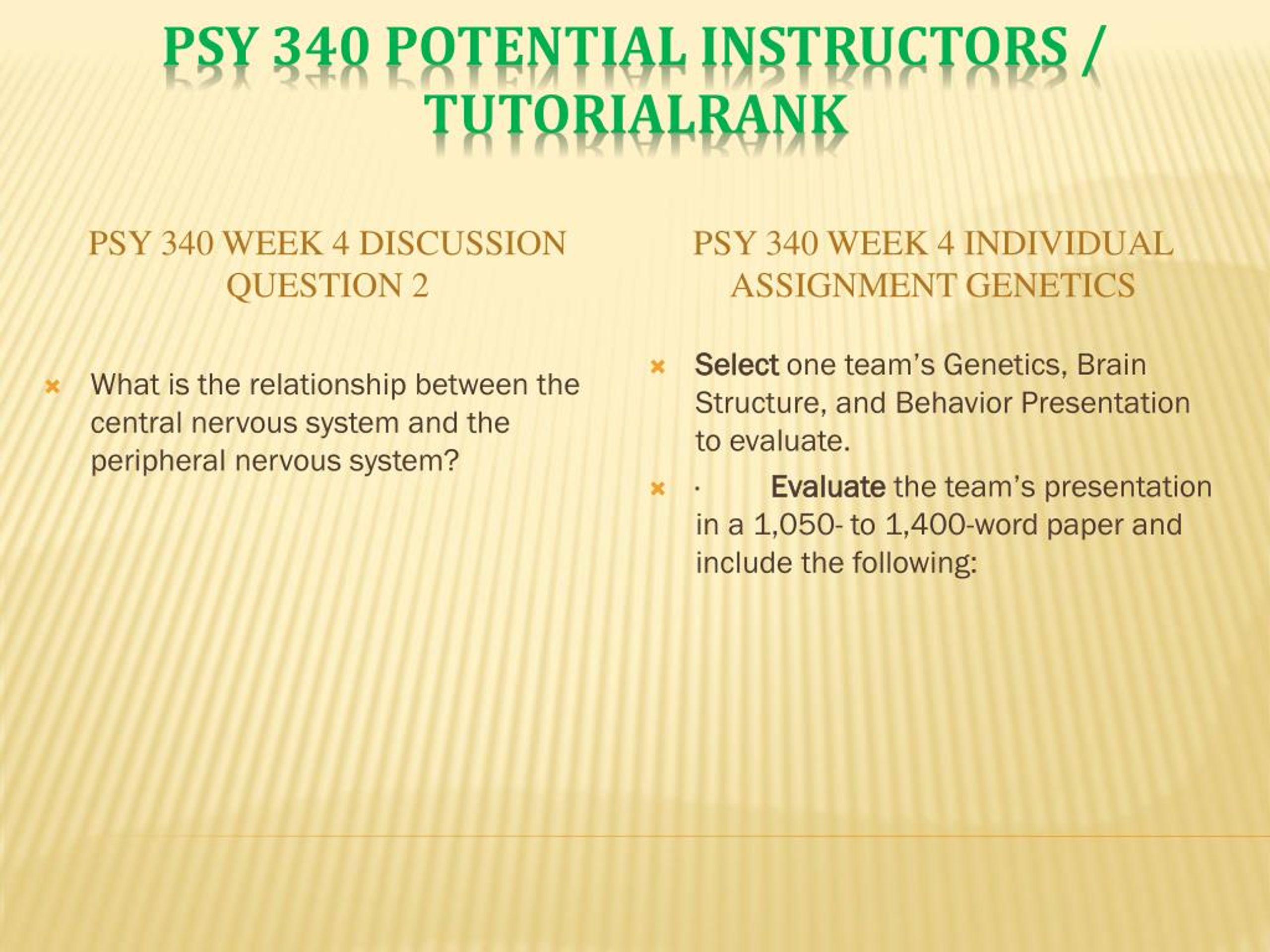 PSY 340 POTENTIAL INSTRUCTORS / TUTORIALRANK

PSY 340 WEEK 4 DISCUSSION QUESTION 2

What is the relationship between the central nervous system and the peripheral nervous system?

PSY 340 WEEK 4 INDIVIDUAL ASSIGNMENT GENETICS

Select one team's Genetics, Brain Structure, and Behavior Presentation to evaluate.

· Evaluate the team's presentation in a 1,050- to 1,400-word paper and include the following: